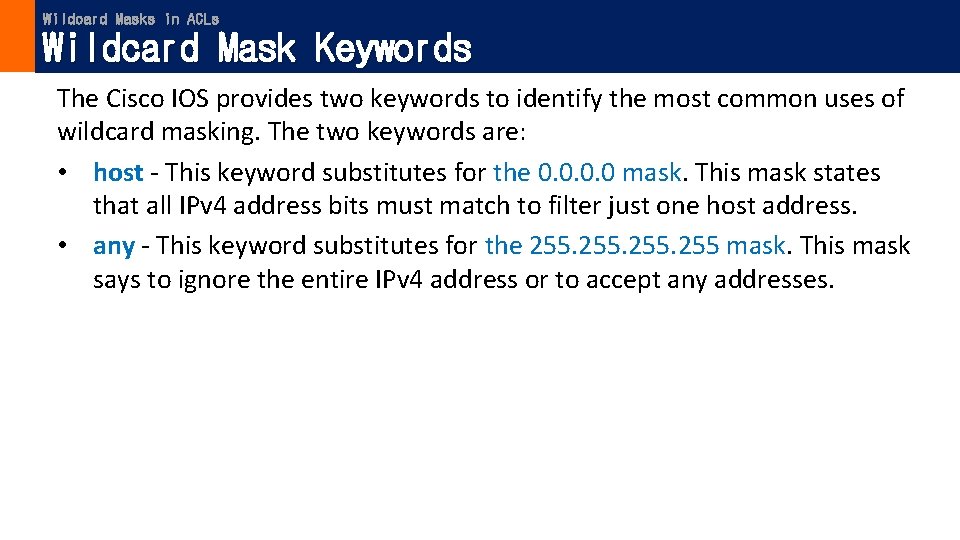 Wildcard Masks in ACLs
Wildcard Mask Keywords

The Cisco IOS provides two keywords to identify the most common uses of wildcard masking. The two keywords are:

• host - This keyword substitutes for the 0.0.0.0 mask. This mask states that all IPv4 address bits must match to filter just one host address.
• any - This keyword substitutes for the 255.255.255.255 mask. This mask says to ignore the entire IPv4 address or to accept any addresses.